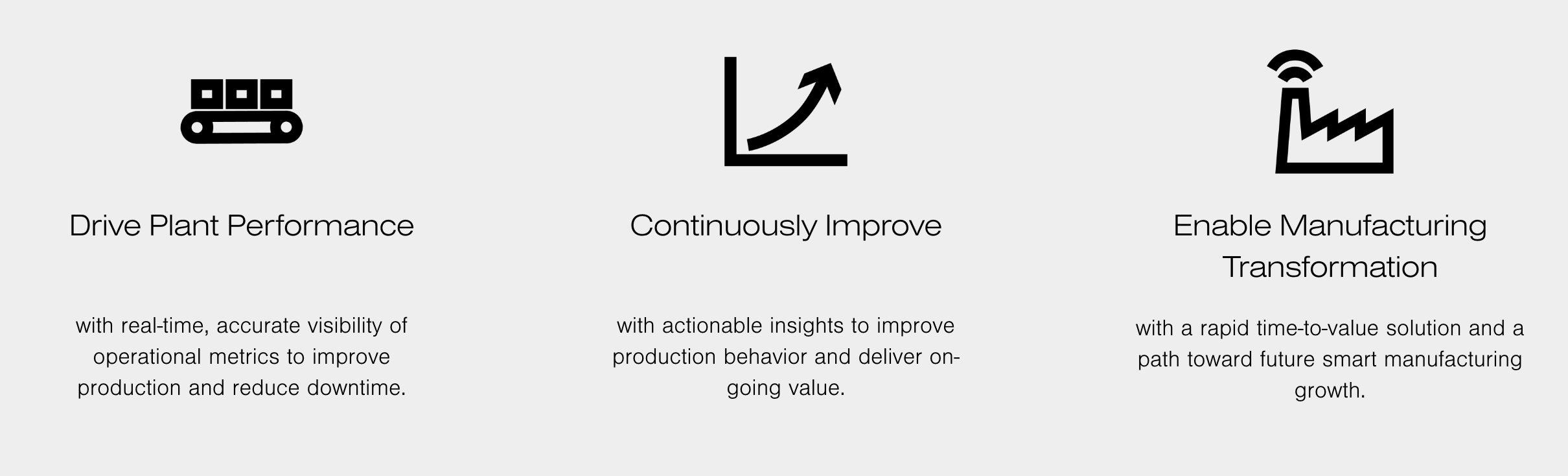 Drive Plant Performance

with real-time, accurate visibility of operational metrics to improve production and reduce downtime.

Continuously Improve

with actionable insights to improve production behavior and deliver on-going value.

Enable Manufacturing Transformation

with a rapid time-to-value solution and a path toward future smart manufacturing growth.